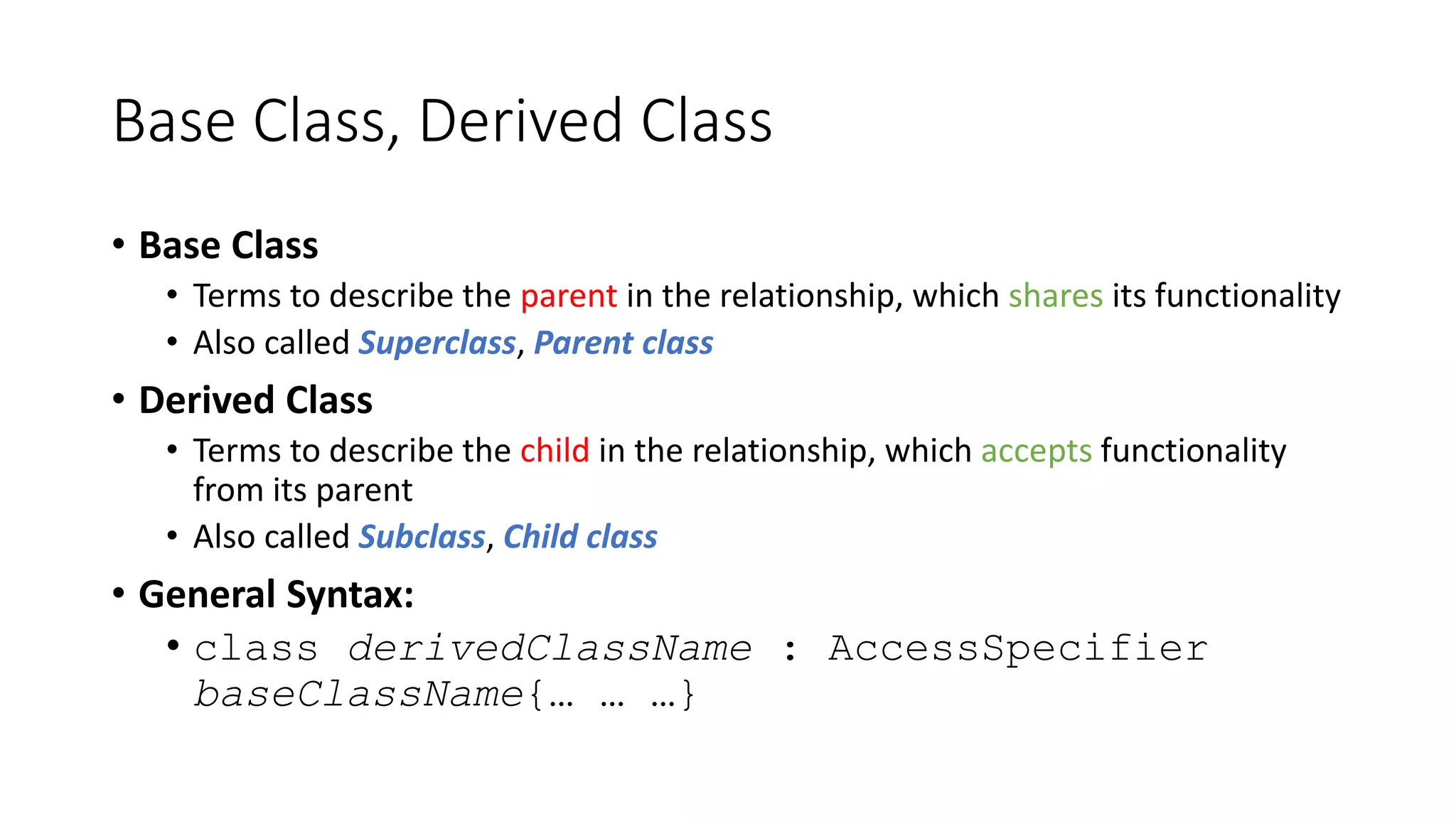 Base Class, Derived Class

• Base Class
  • Terms to describe the parent in the relationship, which shares its functionality
  • Also called Superclass, Parent class
• Derived Class
  • Terms to describe the child in the relationship, which accepts functionality from its parent
  • Also called Subclass, Child class
• General Syntax:
  • class derivedClassName : AccessSpecifier baseClassName{… … …}